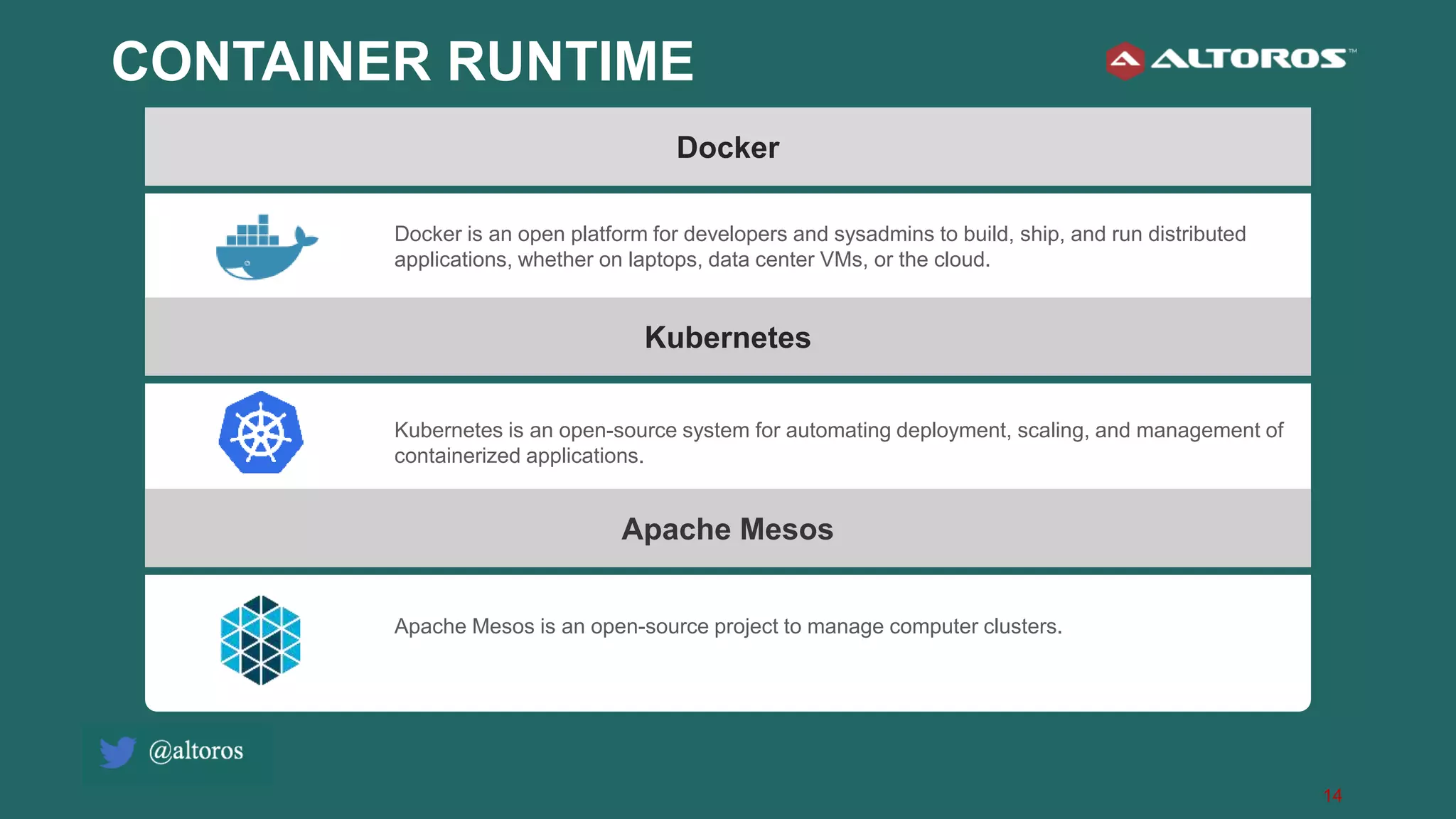 CONTAINER RUNTIME

ALTOROS™

Docker

Docker is an open platform for developers and sysadmins to build, ship, and run distributed applications, whether on laptops, data center VMs, or the cloud.

Kubernetes

Kubernetes is an open-source system for automating deployment, scaling, and management of containerized applications.

Apache Mesos

Apache Mesos is an open-source project to manage computer clusters.

@altoros

14